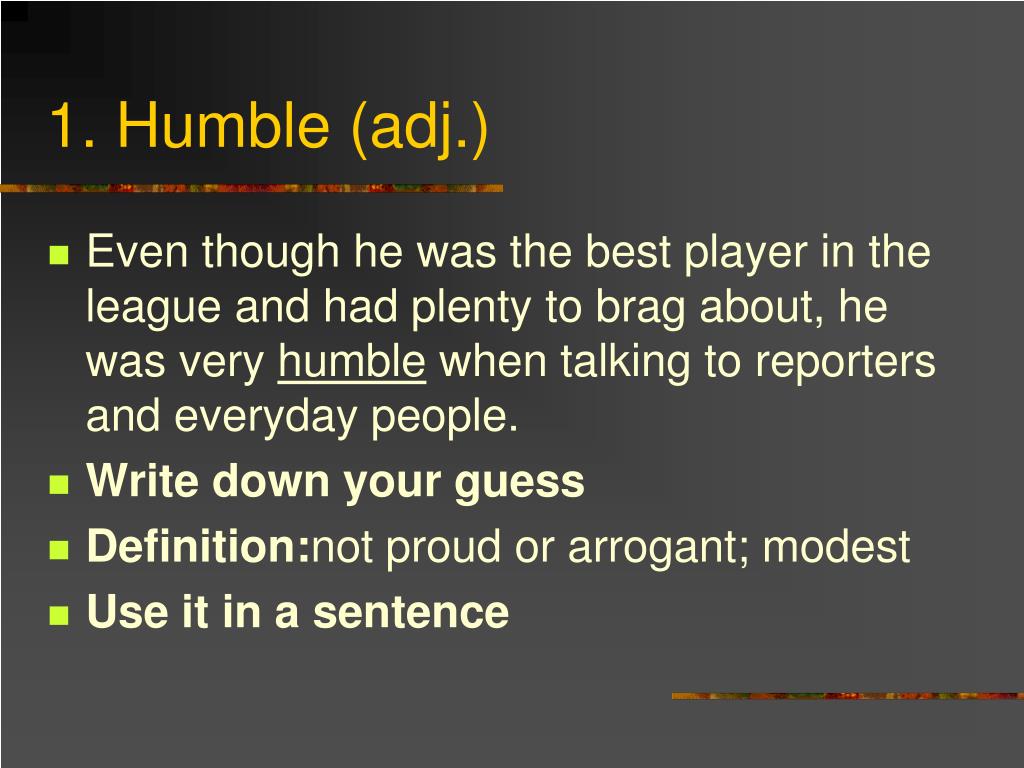 1. Humble (adj.)

Even though he was the best player in the league and had plenty to brag about, he was very humble when talking to reporters and everyday people.

Write down your guess

Definition:not proud or arrogant; modest

Use it in a sentence